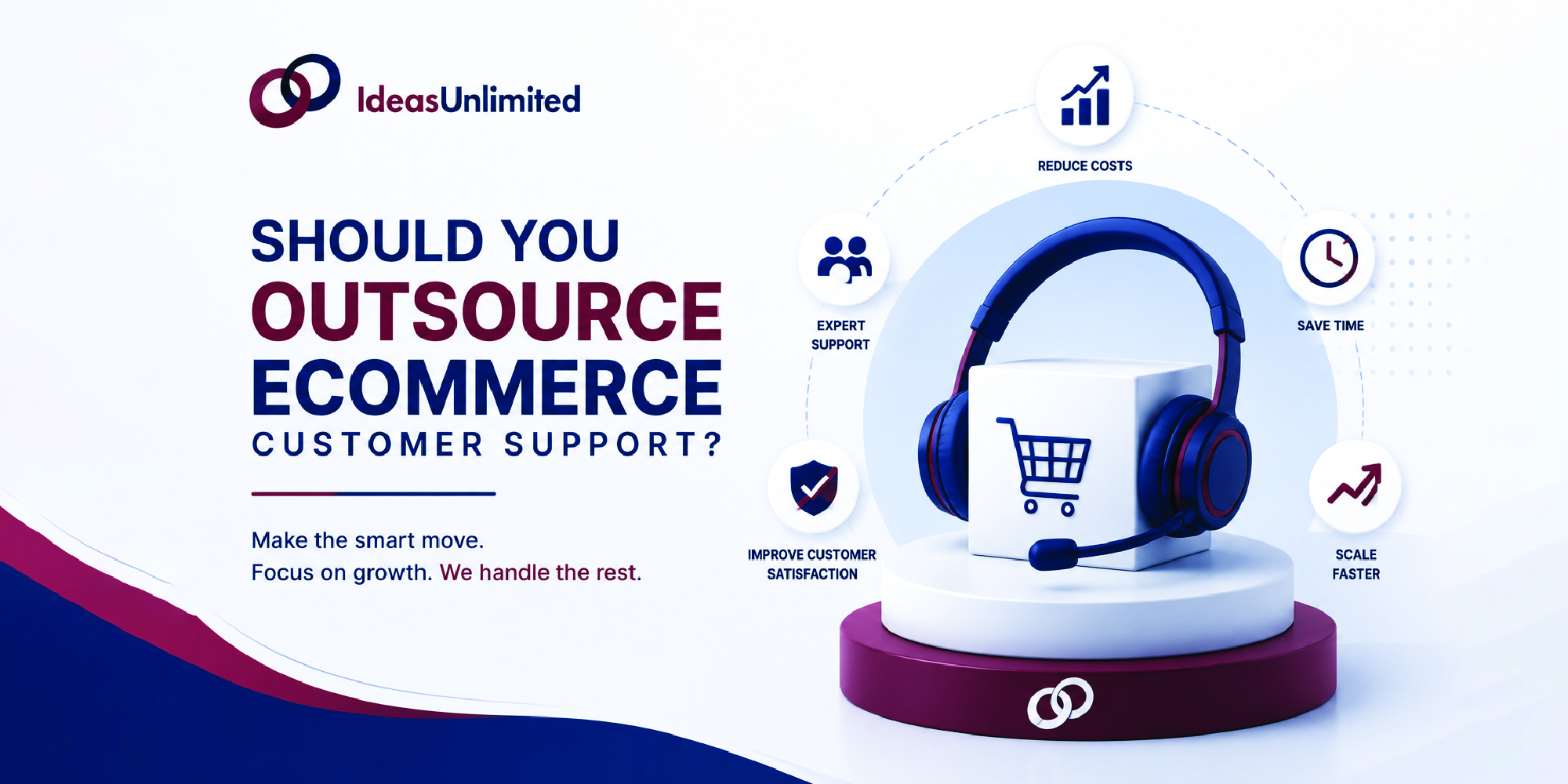 IdeasUnlimited

SHOULD YOU
OUTSOURCE
ECOMMERCE
CUSTOMER SUPPORT?

Make the smart move.
Focus on growth. We handle the rest.

REDUCE COSTS

EXPERT
SUPPORT

SAVE TIME

IMPROVE CUSTOMER
SATISFACTION

SCALE
FASTER